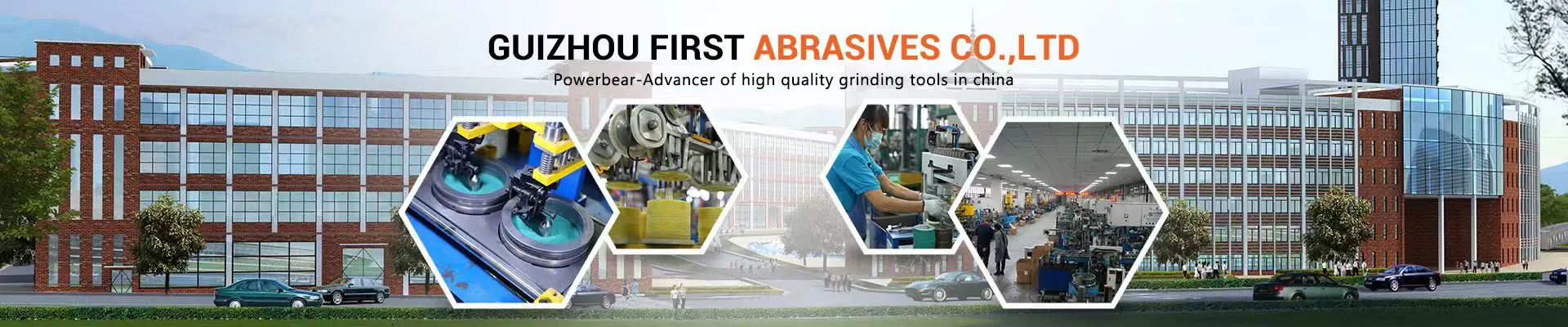 GUIZHOU FIRST ABRASIVES CO.,LTD
Powerbear-Advancer of high quality grinding tools in china